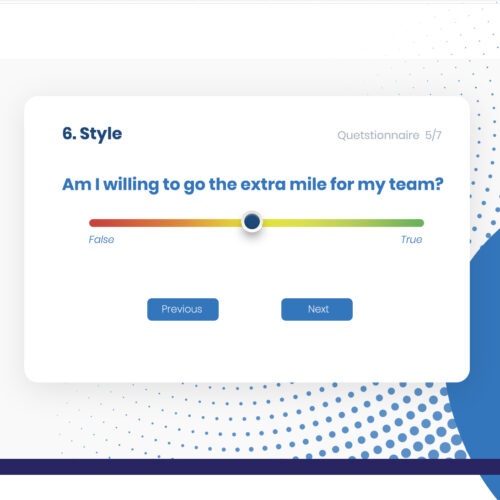 6. Style

Quetstionnaire 5/7

Am I willing to go the extra mile for my team?

False

True

Previous

Next